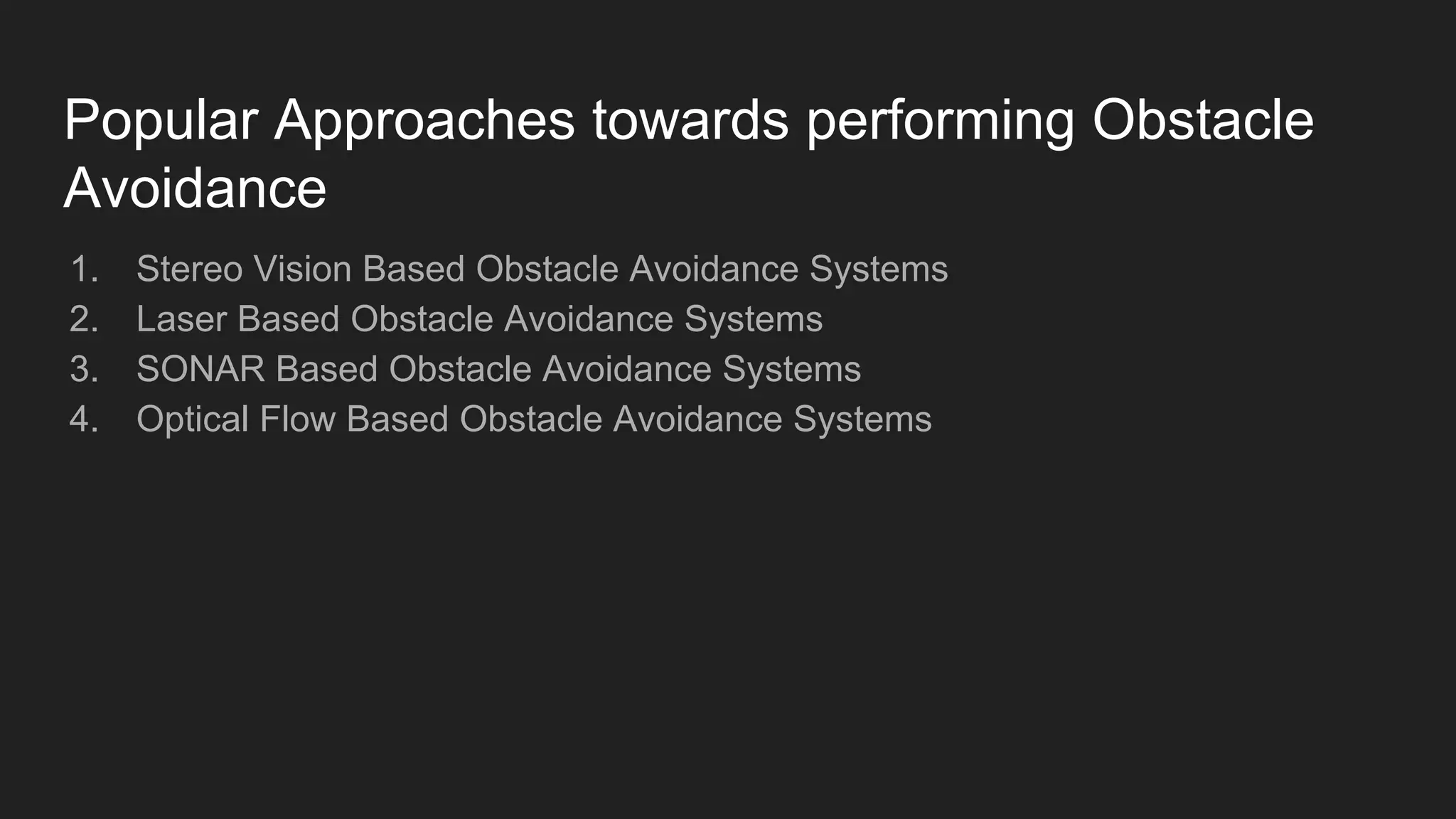 Popular Approaches towards performing Obstacle Avoidance

1. Stereo Vision Based Obstacle Avoidance Systems
2. Laser Based Obstacle Avoidance Systems
3. SONAR Based Obstacle Avoidance Systems
4. Optical Flow Based Obstacle Avoidance Systems